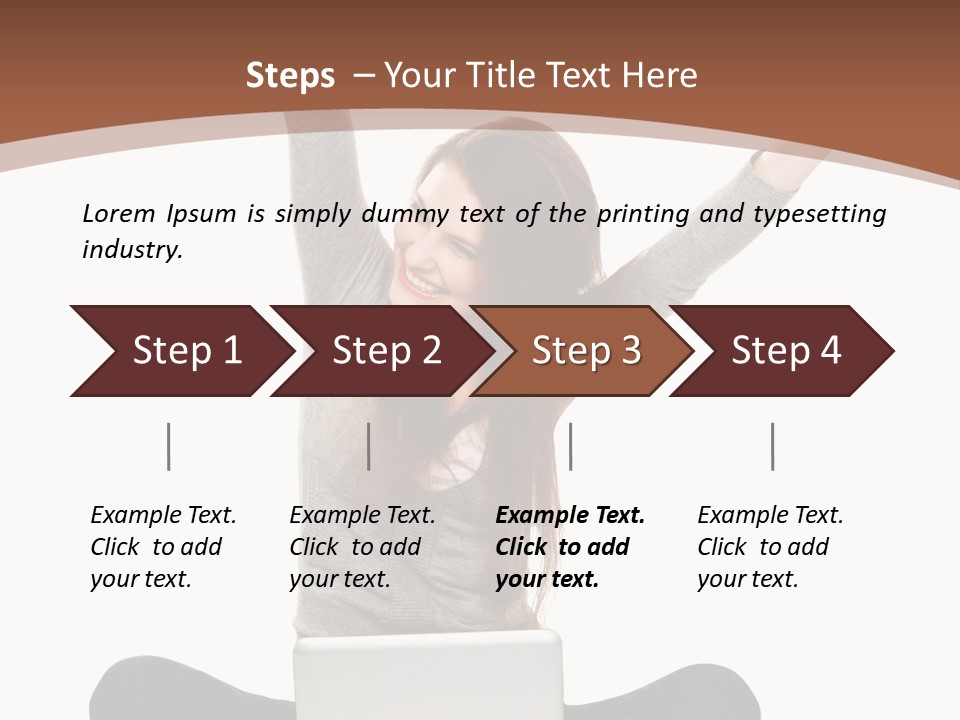 Steps – Your Title Text Here

Lorem Ipsum is simply dummy text of the printing and typesetting industry.

Step 1

Step 2

Step 3

Step 4

Example Text. Click to add your text.

Example Text. Click to add your text.

Example Text. Click to add your text.

Example Text. Click to add your text.